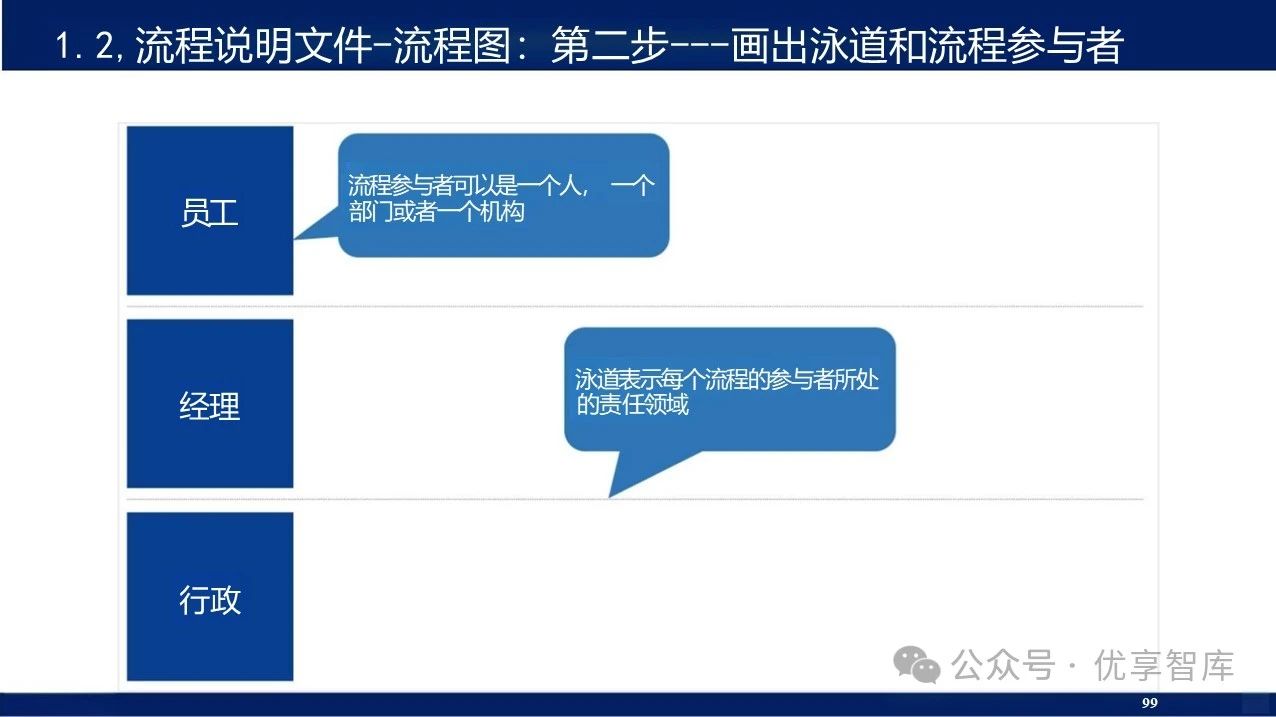 1.2,流程说明文件-流程图：第二步---画出泳道和流程参与者

员工

流程参与者可以是一个人，一个部门或者一个机构

经理

泳道表示每个流程的参与者所处的责任领域

行政

公众号 · 优享智库

99